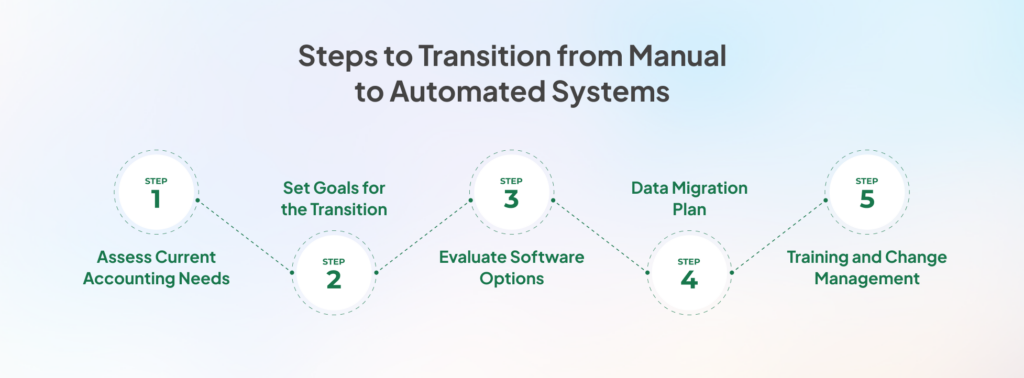 Steps to Transition from Manual to Automated Systems

STEP
1

Assess Current Accounting Needs

Set Goals for the Transition

STEP
2

STEP
3

Evaluate Software Options

Data Migration Plan

STEP
4

STEP
5

Training and Change Management